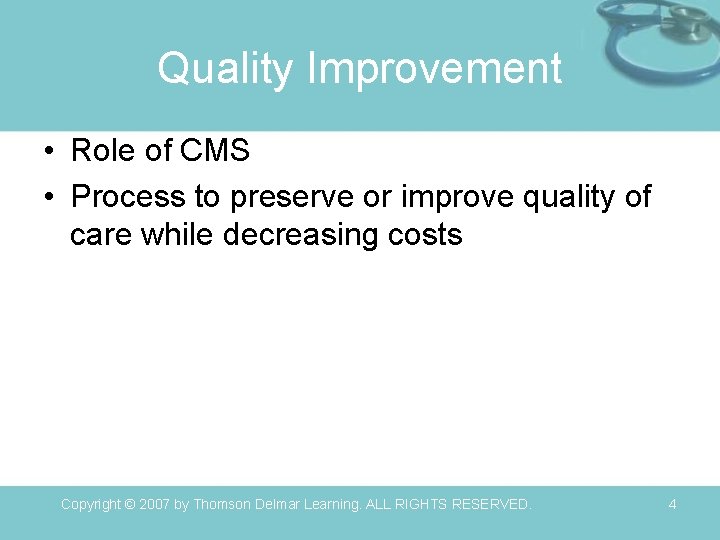 Quality Improvement

• Role of CMS
• Process to preserve or improve quality of care while decreasing costs

Copyright © 2007 by Thomson Delmar Learning. ALL RIGHTS RESERVED.

4